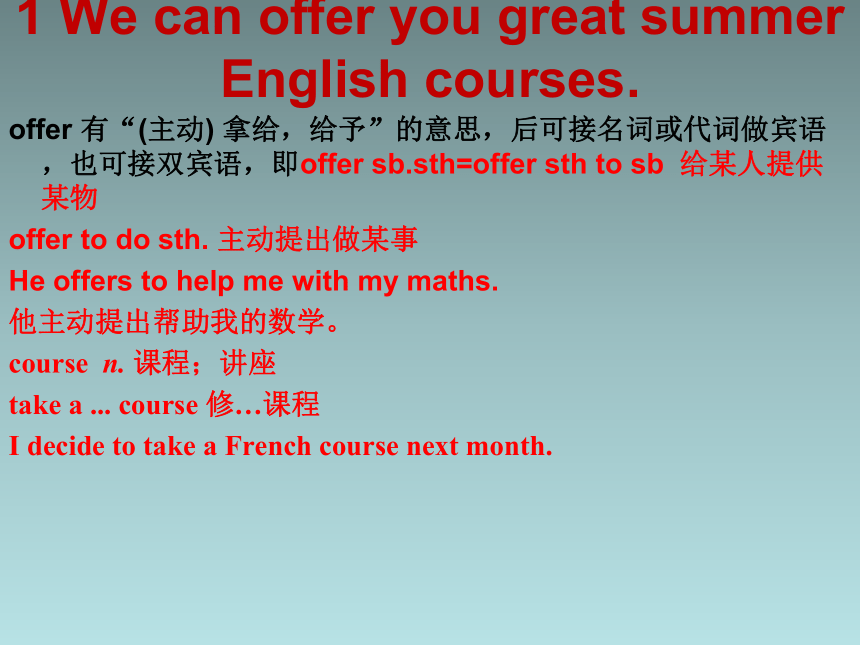 1 We can offer you great summer English courses.

offer 有“(主动) 拿给，给予”的意思，后可接名词或代词做宾语，也可接双宾语，即offer sb.sth=offer sth to sb 给某人提供某物

offer to do sth. 主动提出做某事

He offers to help me with my maths.

他主动提出帮助我的数学。

course n. 课程；讲座

take a ... course 修…课程

I decide to take a French course next month.